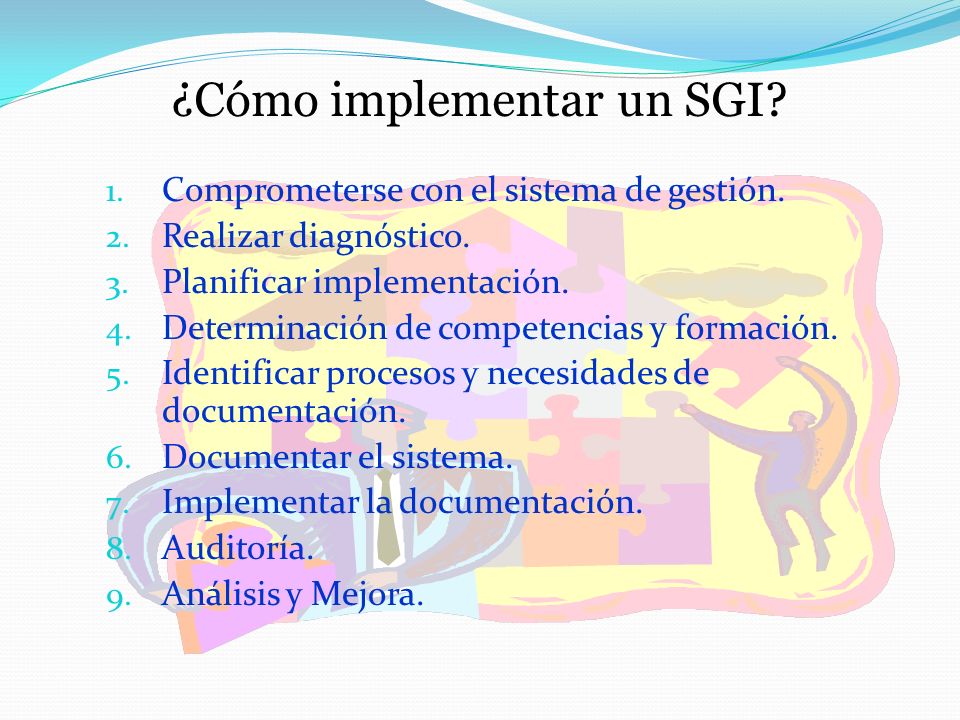 ¿Cómo implementar un SGI?

1. Comprometerse con el sistema de gestión.
2. Realizar diagnóstico.
3. Planificar implementación.
4. Determinación de competencias y formación.
5. Identificar procesos y necesidades de documentación.
6. Documentar el sistema.
7. Implementar la documentación.
8. Auditoría.
9. Análisis y Mejora.